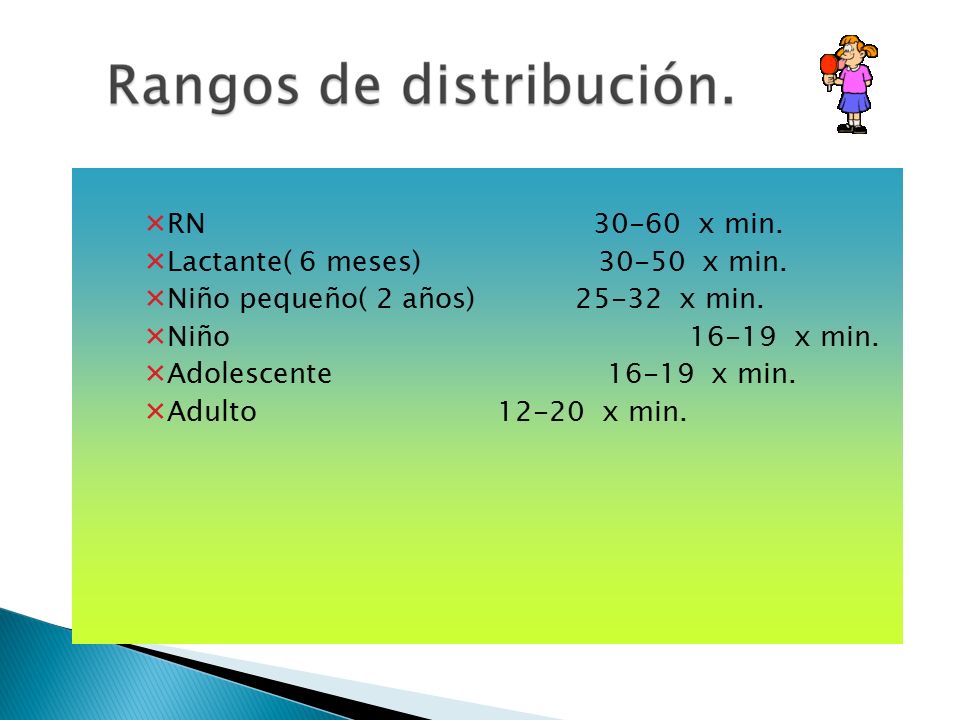 Rangos de distribución.

RN 30-60 x min.
Lactante( 6 meses) 30-50 x min.
Niño pequeño( 2 años) 25-32 x min.
Niño 16-19 x min.
Adolescente 16-19 x min.
Adulto 12-20 x min.